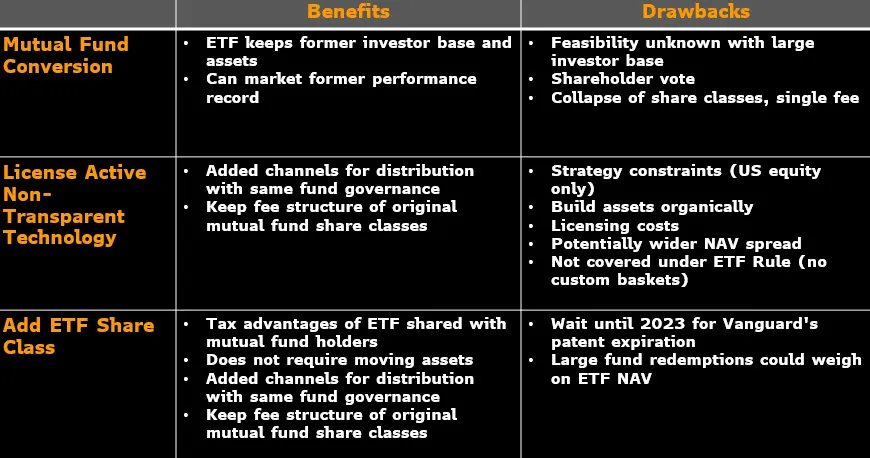 | | Benefits | Drawbacks |
|---|---|---|
| Mutual Fund Conversion | • ETF keeps former investor base and assets • Can market former performance record | • Feasibility unknown with large investor base • Shareholder vote • Collapse of share classes, single fee |
| License Active Non-Transparent Technology | • Added channels for distribution with same fund governance • Keep fee structure of original mutual fund share classes | • Strategy constraints (US equity only) • Build assets organically • Licensing costs • Potentially wider NAV spread • Not covered under ETF Rule (no custom baskets) |
| Add ETF Share Class | • Tax advantages of ETF shared with mutual fund holders • Does not require moving assets • Added channels for distribution with same fund governance • Keep fee structure of original mutual fund share classes | • Wait until 2023 for Vanguard's patent expiration • Large fund redemptions could weigh on ETF NAV |